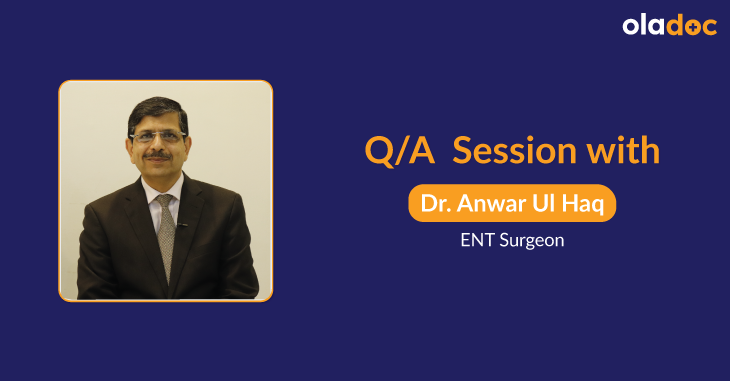 oladoc

Q/A Session with

Dr. Anwar Ul Haq

ENT Surgeon